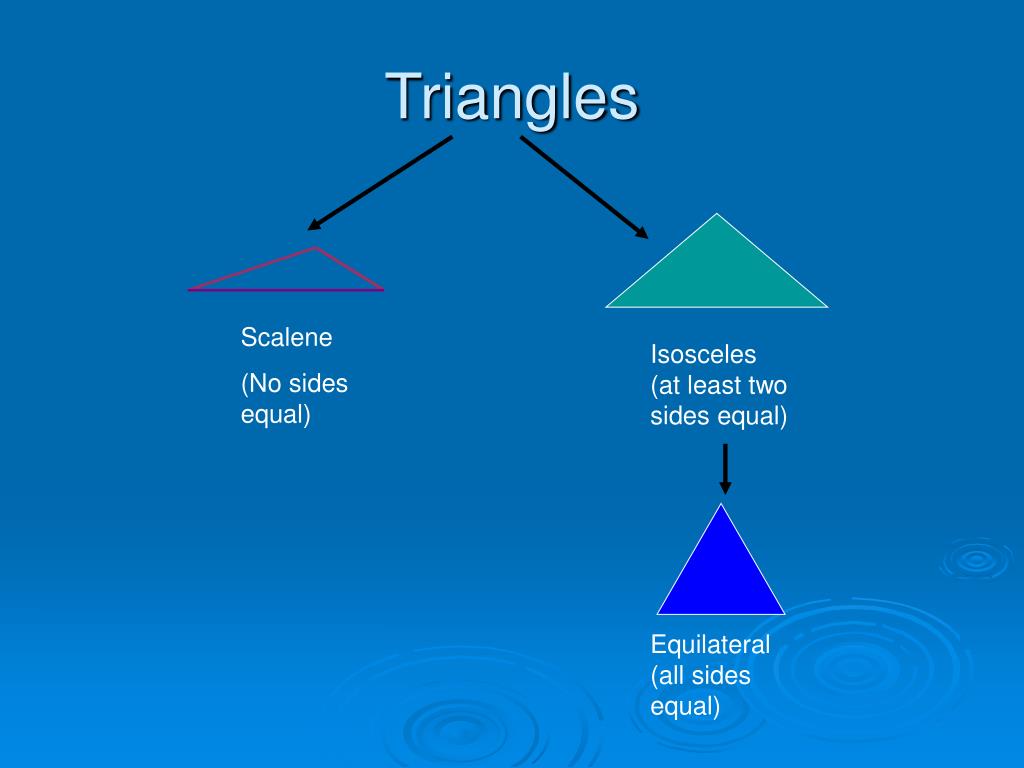 Triangles

Scalene

(No sides equal)

Isosceles
(at least two sides equal)

Equilateral
(all sides equal)